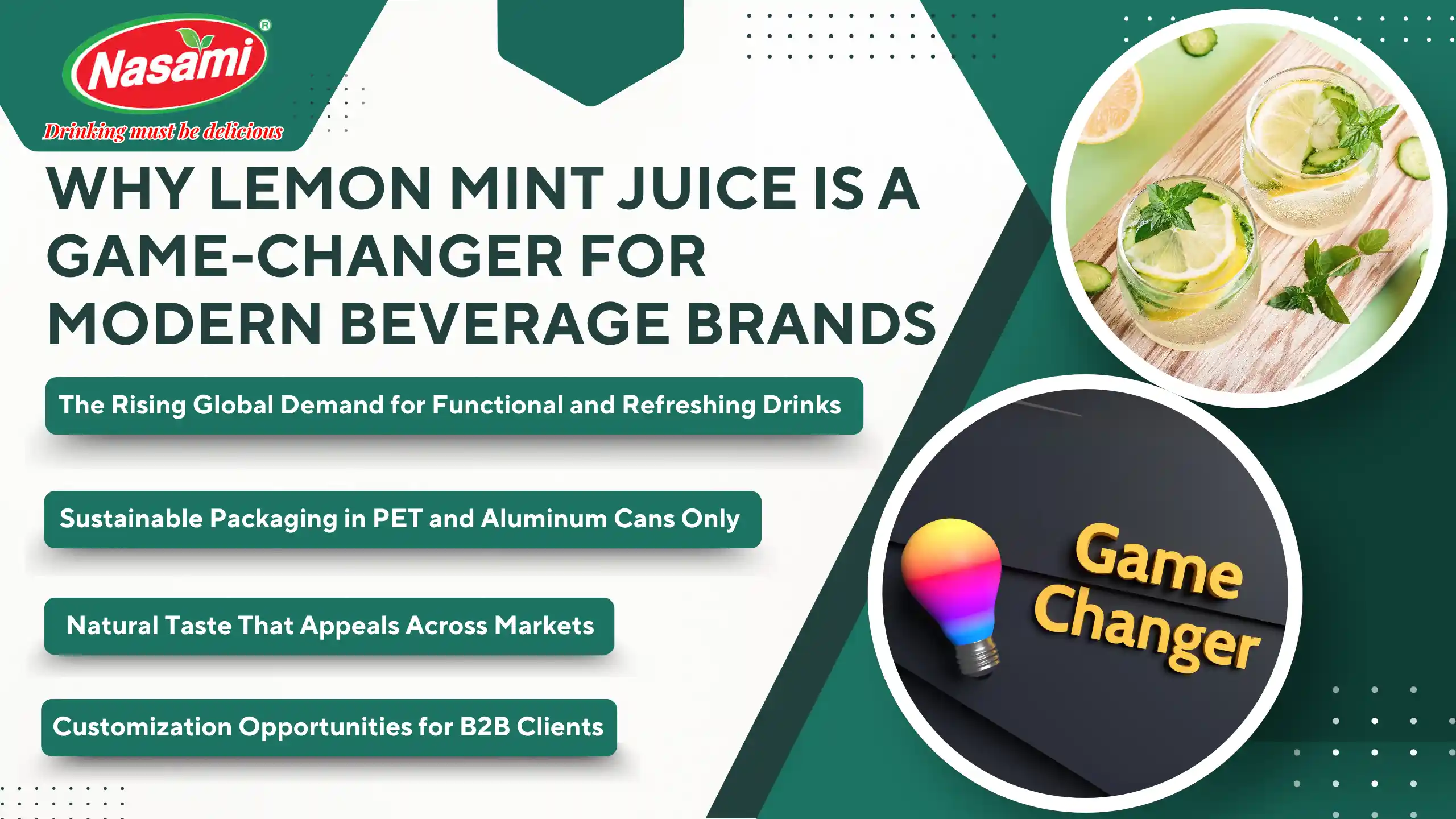 Nasami®
Drinking must be delicious

WHY LEMON MINT JUICE IS A GAME-CHANGER FOR MODERN BEVERAGE BRANDS

The Rising Global Demand for Functional and Refreshing Drinks

Sustainable Packaging in PET and Aluminum Cans Only

Natural Taste That Appeals Across Markets

Customization Opportunities for B2B Clients

Game Changer